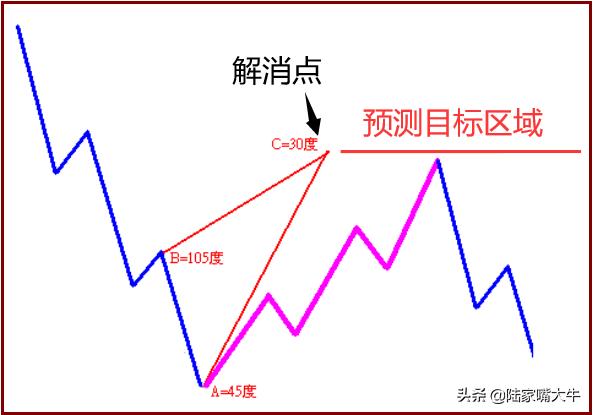 解消点

预测目标区域

C=30度

B=105度

A=45度

头条 @陆家嘴大牛